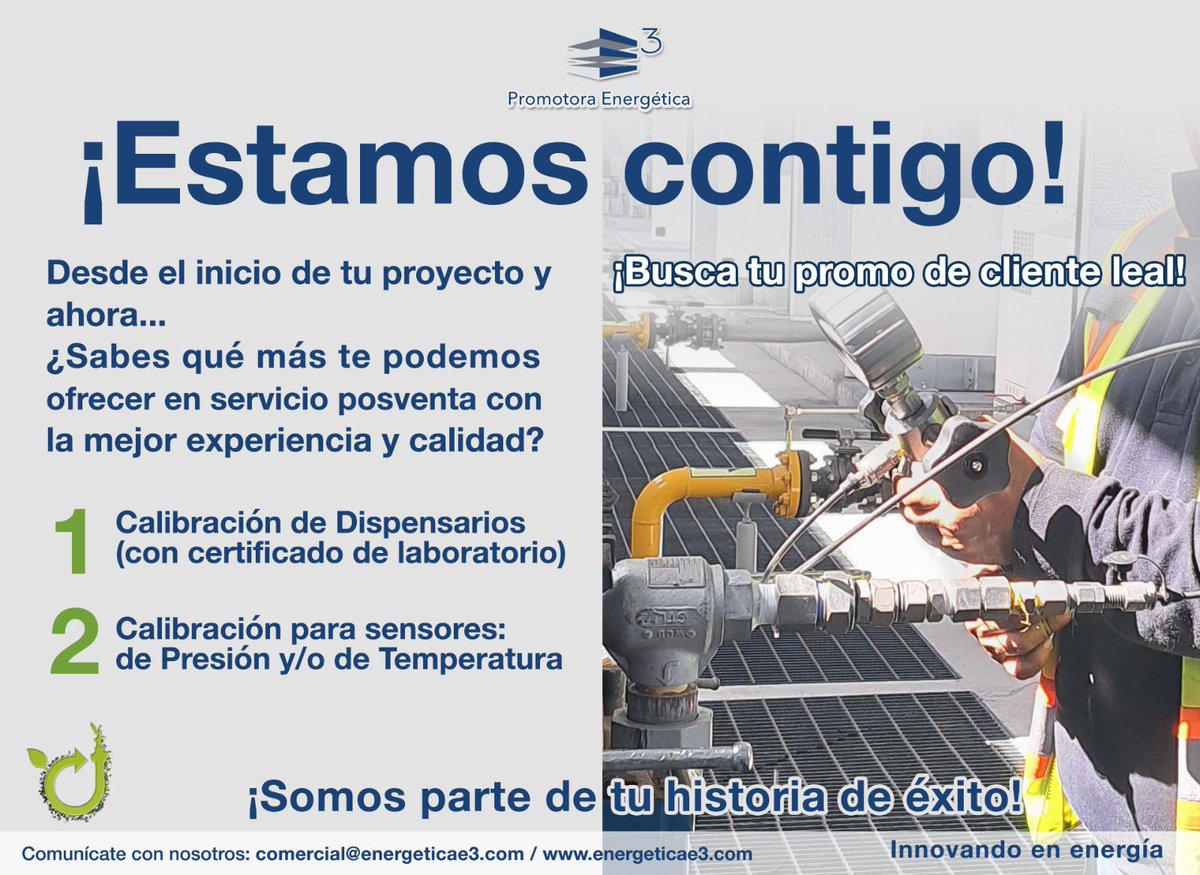 3

Promotora Energética

¡Estamos contigo!

Desde el inicio de tu proyecto y ahora...
¿Sabes qué más te podemos ofrecer en servicio posventa con la mejor experiencia y calidad?

¡Busca tu promo de cliente leal!

1 Calibración de Dispensarios (con certificado de laboratorio)

2 Calibración para sensores: de Presión y/o de Temperatura

¡Somos parte de tu historia de éxito!

Comunícate con nosotros: comercial@energeticae3.com / www.energeticae3.com

Innovando en energía